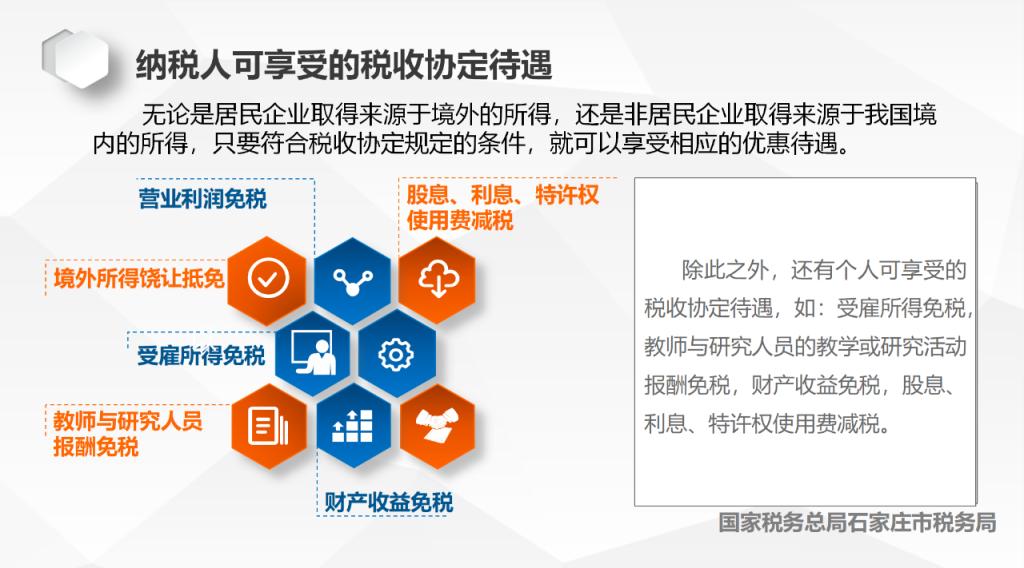 纳税人可享受的税收协定待遇

无论是居民企业取得来源于境外的所得，还是非居民企业取得来源于我国境内的所得，只要符合税收协定规定的条件，就可以享受相应的优惠待遇。

营业利润免税

股息、利息、特许权使用费减税

境外所得饶让抵免

受雇所得免税

教师与研究人员报酬免税

财产收益免税

除此之外，还有个人可享受的税收协定待遇，如：受雇所得免税，教师与研究人员的教学或研究活动报酬免税，财产收益免税，股息、利息、特许权使用费减税。

国家税务总局石家庄市税务局